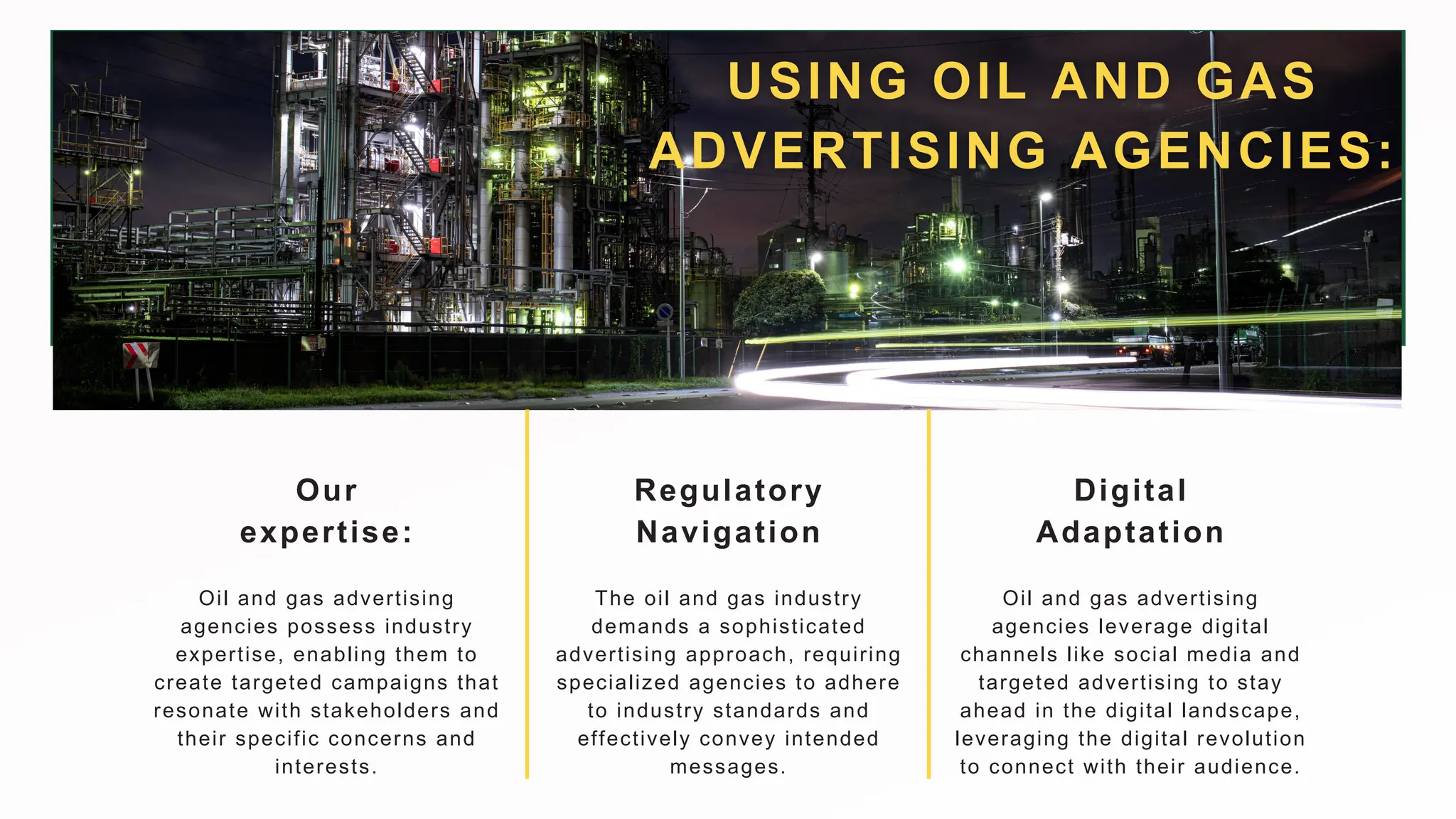 USING OIL AND GAS ADVERTISING AGENCIES:

Our expertise:

Oil and gas advertising agencies possess industry expertise, enabling them to create targeted campaigns that resonate with stakeholders and their specific concerns and interests.

Regulatory Navigation

The oil and gas industry demands a sophisticated advertising approach, requiring specialized agencies to adhere to industry standards and effectively convey intended messages.

Digital Adaptation

Oil and gas advertising agencies leverage digital channels like social media and targeted advertising to stay ahead in the digital landscape, leveraging the digital revolution to connect with their audience.